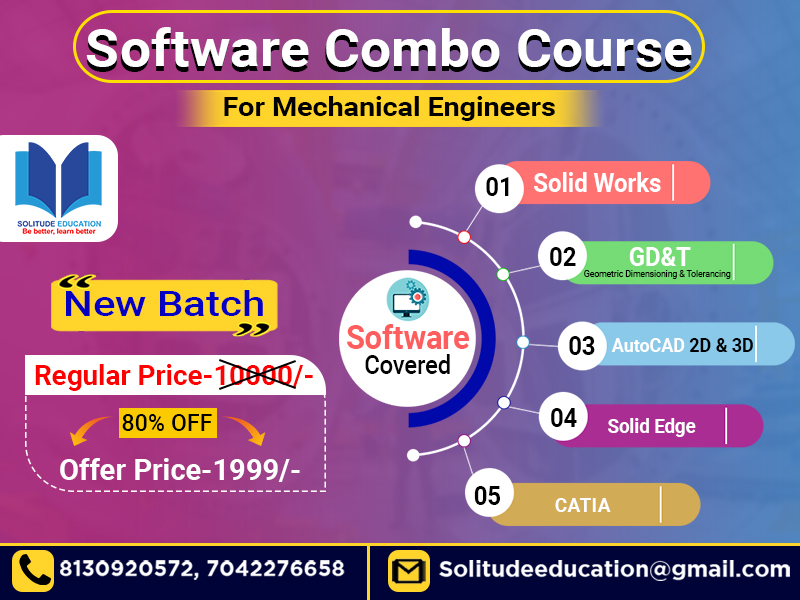 Software Combo Course

For Mechanical Engineers

SOLITUDE EDUCATION
Be better, learn better

“New Batch”

Regular Price-10000/-

80% OFF

Offer Price-1999/-

Software Covered

01 Solid Works

02 GD&T
Geometric Dimensioning & Tolerancing

03 AutoCAD 2D & 3D

04 Solid Edge

05 CATIA

8130920572, 7042276658

Solitudeeducation@gmail.com